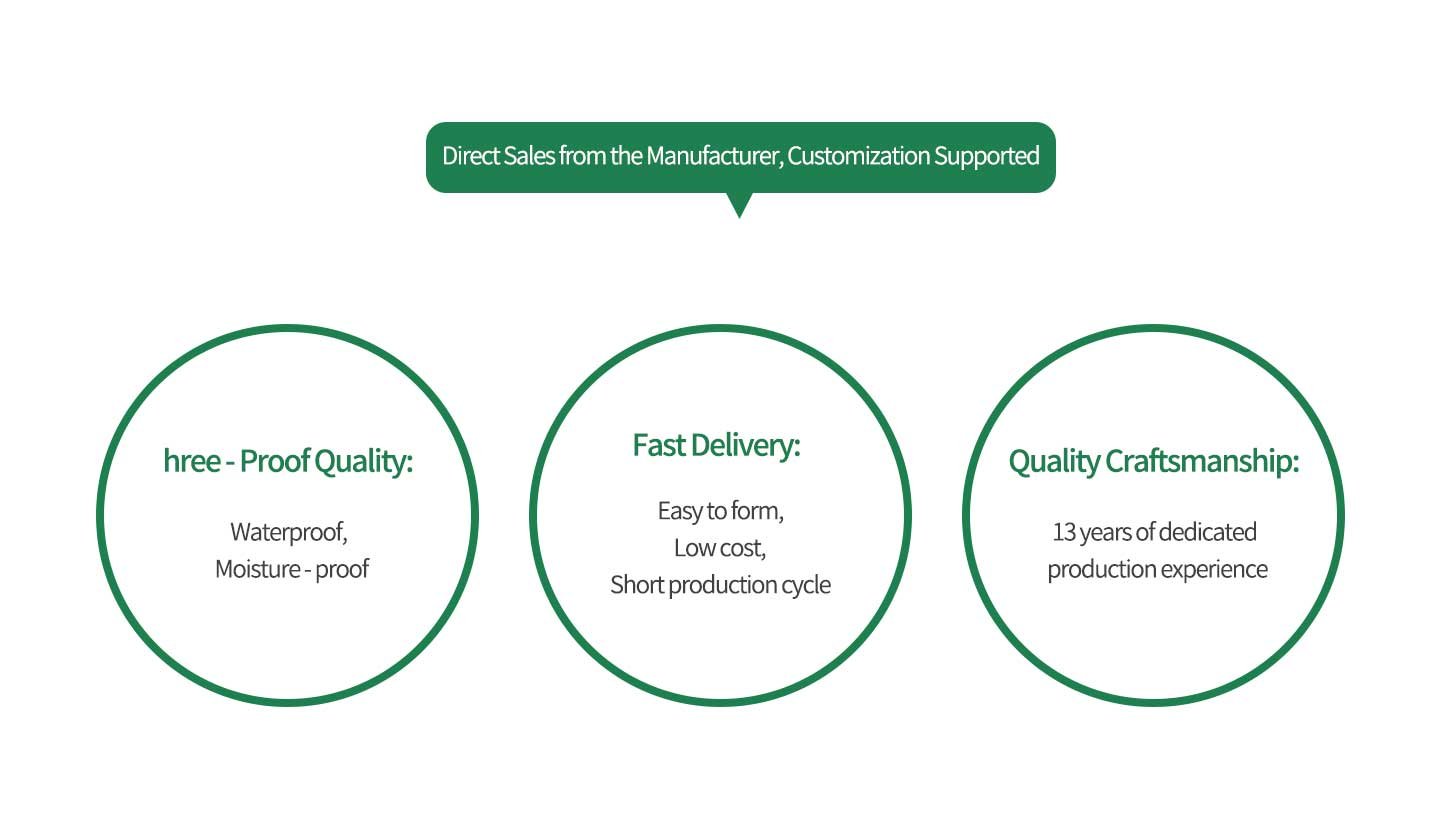 Direct Sales from the Manufacturer, Customization Supported

hree - Proof Quality:

Waterproof,
Moisture - proof

Fast Delivery:

Easy to form,
Low cost,
Short production cycle

Quality Craftsmanship:

13 years of dedicated production experience